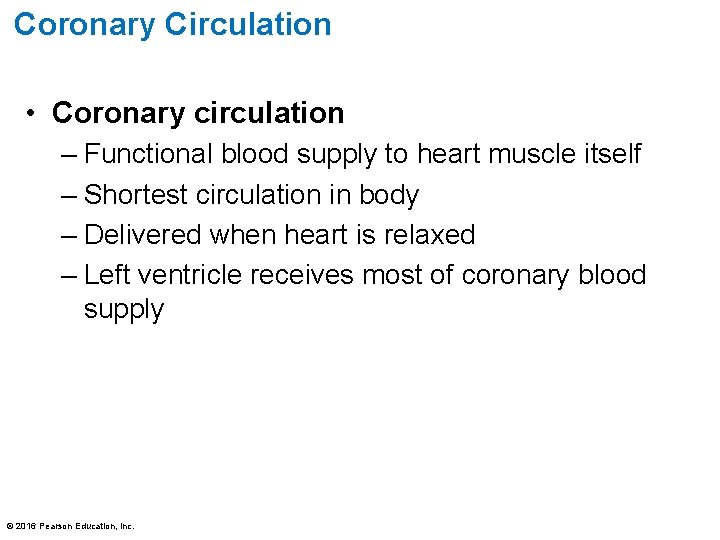 Coronary Circulation

• Coronary circulation
– Functional blood supply to heart muscle itself
– Shortest circulation in body
– Delivered when heart is relaxed
– Left ventricle receives most of coronary blood supply

© 2016 Pearson Education, Inc.